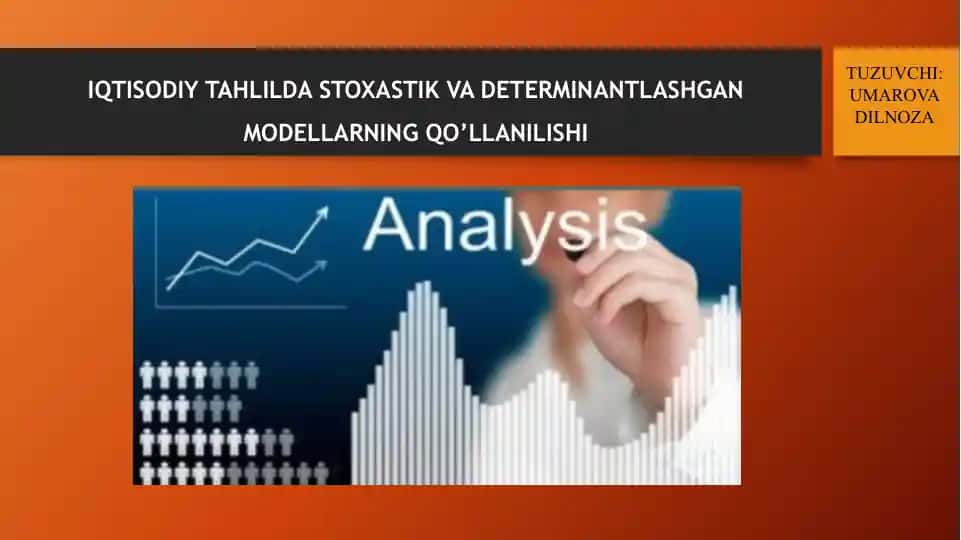 IQTISODIY TAHLILDA STOXASTIK VA DETERMINANTLASHGAN MODELLARNING QO'LLANILISHI

TUZUVCHI: UMAROVA DILNOZA

Analysis